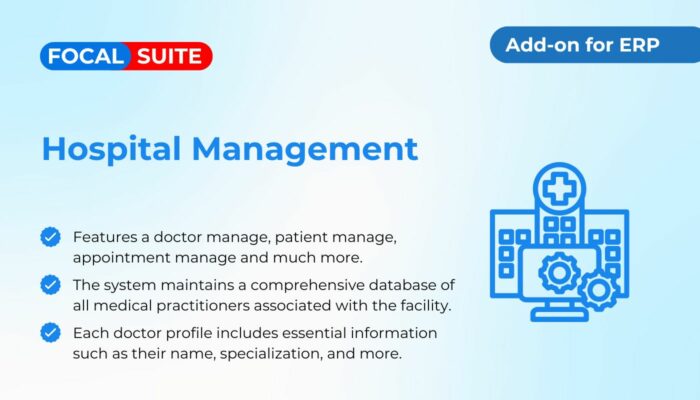 FOCAL SUITE

Add-on for ERP

Hospital Management

Features a doctor manage, patient manage, appointment manage and much more.

The system maintains a comprehensive database of all medical practitioners associated with the facility.

Each doctor profile includes essential information such as their name, specialization, and more.